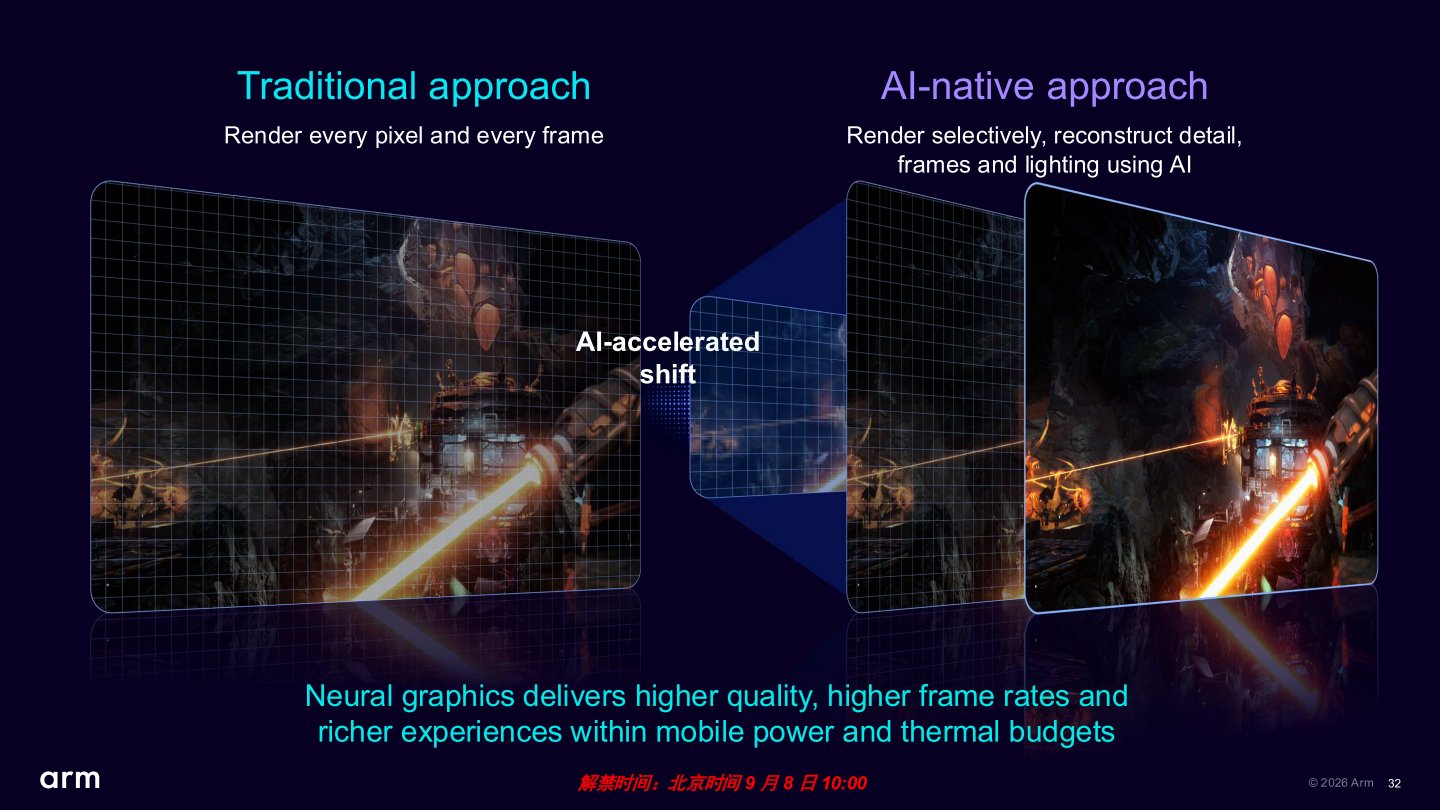 Traditional approach
Render every pixel and every frame

AI-native approach
Render selectively, reconstruct detail, frames and lighting using AI

AI-accelerated shift

Neural graphics delivers higher quality, higher frame rates and richer experiences within mobile power and thermal budgets

arm

解禁时间：北京时间 9 月 8 日 10:00

© 2026 Arm 32